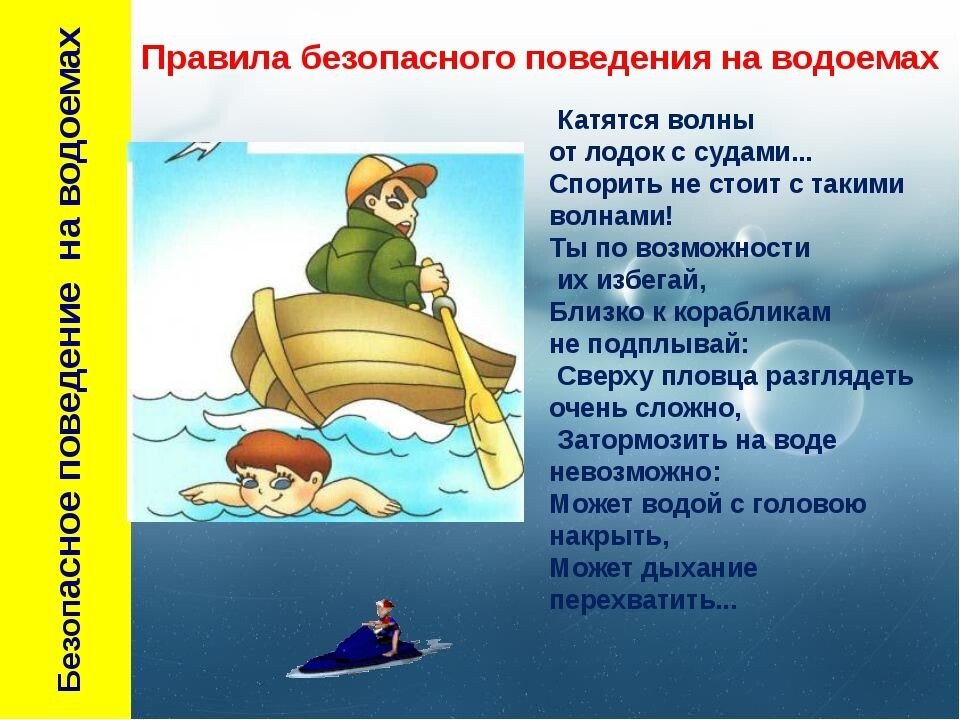 Безопасное поведение на водоемах

Правила безопасного поведения на водоемах

Катятся волны
от лодок с судами...
Спорить не стоит с такими волнами!
Ты по возможности
их избегай,
Близко к корабликам
не подплывай:
Сверху пловца разглядеть очень сложно,
Затормозить на воде невозможно:
Может водой с головою накрыть,
Может дыхание
перехватить...